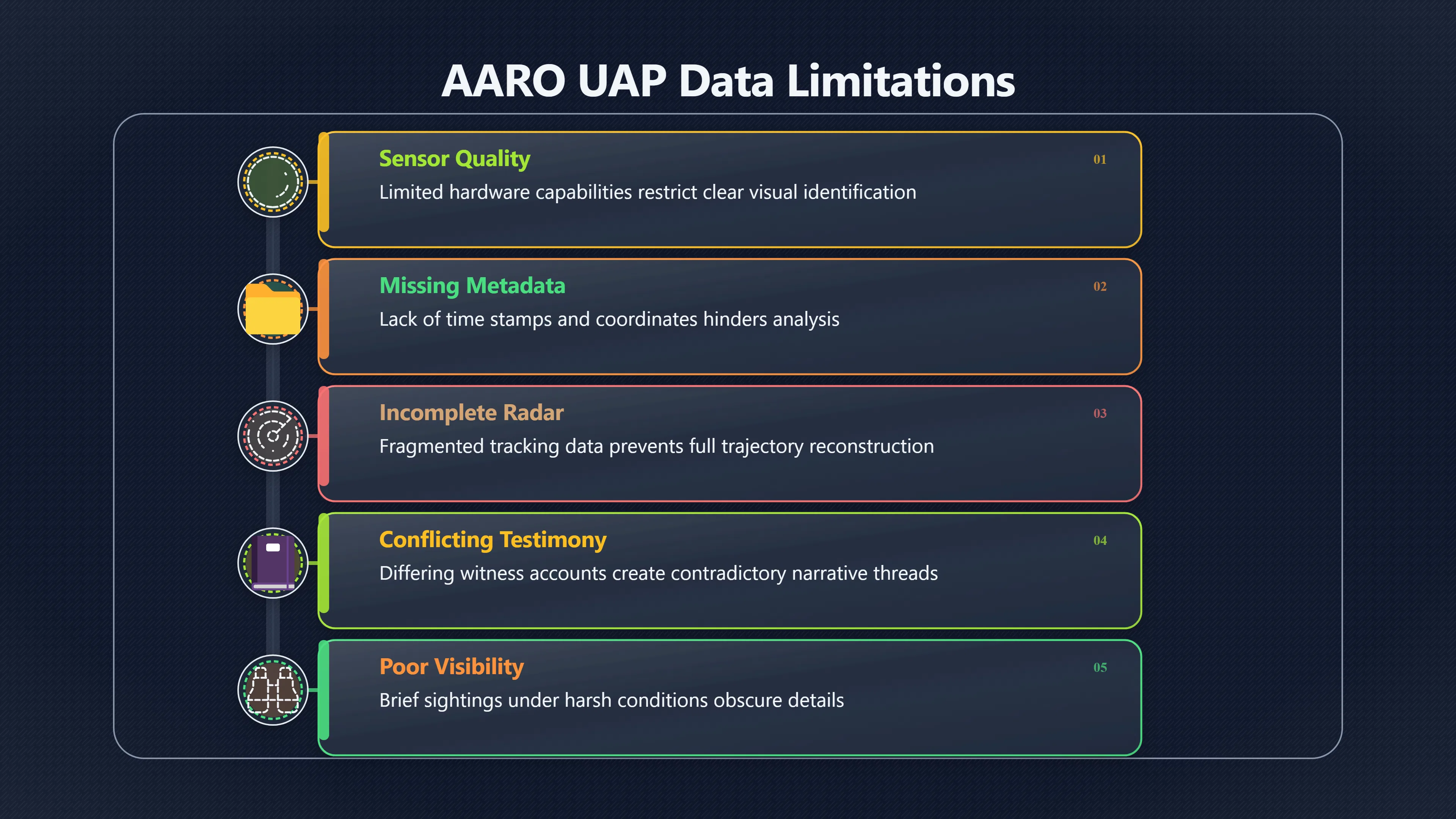 AARO UAP Data Limitations

Sensor Quality
01
Limited hardware capabilities restrict clear visual identification

Missing Metadata
02
Lack of time stamps and coordinates hinders analysis

Incomplete Radar
03
Fragmented tracking data prevents full trajectory reconstruction

Conflicting Testimony
04
Differing witness accounts create contradictory narrative threads

Poor Visibility
05
Brief sightings under harsh conditions obscure details